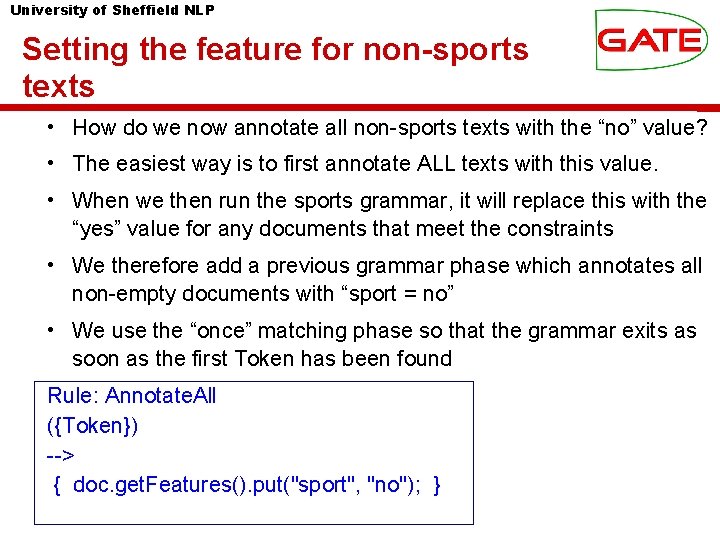 University of Sheffield NLP

GATE

Setting the feature for non-sports texts

• How do we now annotate all non-sports texts with the “no” value?

• The easiest way is to first annotate ALL texts with this value.

• When we then run the sports grammar, it will replace this with the “yes” value for any documents that meet the constraints

• We therefore add a previous grammar phase which annotates all non-empty documents with “sport = no”

• We use the “once” matching phase so that the grammar exits as soon as the first Token has been found

Rule: AnnotateAll
({Token})
-->
{ doc.getFeatures().put("sport", "no"); }